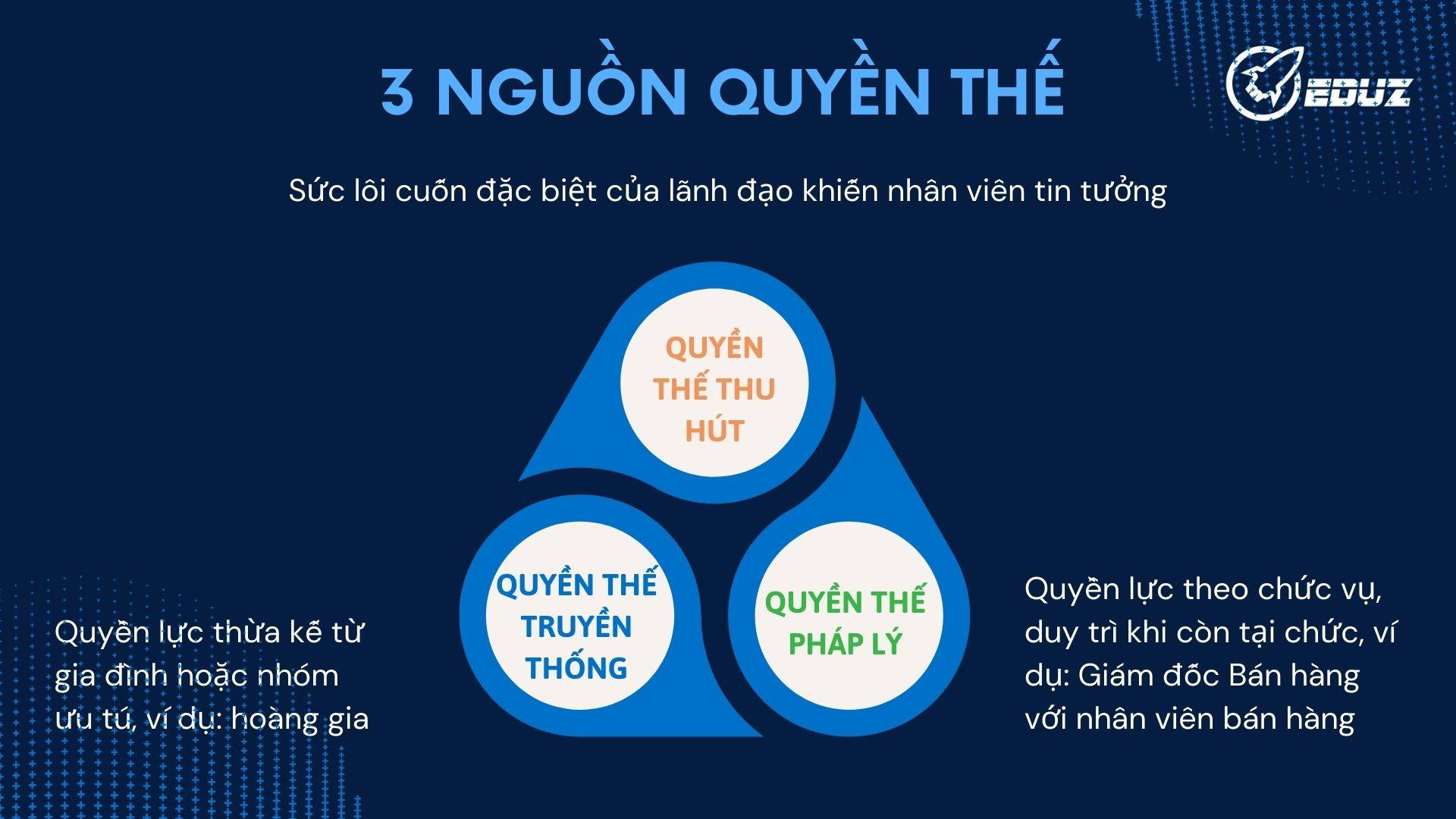 3 NGUỒN QUYỀN THẾ

EDUZ

Sức lôi cuốn đặc biệt của lãnh đạo khiến nhân viên tin tưởng

QUYỀN THẾ THU HÚT

QUYỀN THẾ TRUYỀN THỐNG

QUYỀN THẾ PHÁP LÝ

Quyền lực thừa kế từ gia đình hoặc nhóm ưu tú, ví dụ: hoàng gia

Quyền lực theo chức vụ, duy trì khi còn tại chức, ví dụ: Giám đốc Bán hàng với nhân viên bán hàng